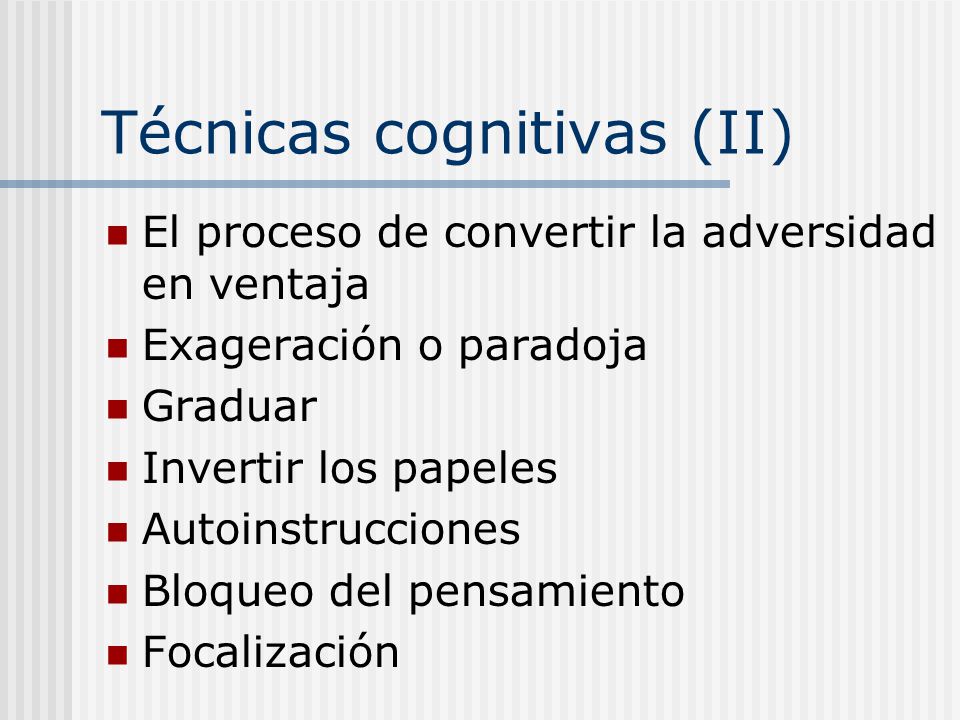 Técnicas cognitivas (II)

- El proceso de convertir la adversidad en ventaja
- Exageración o paradoja
- Graduar
- Invertir los papeles
- Autoinstrucciones
- Bloqueo del pensamiento
- Focalización